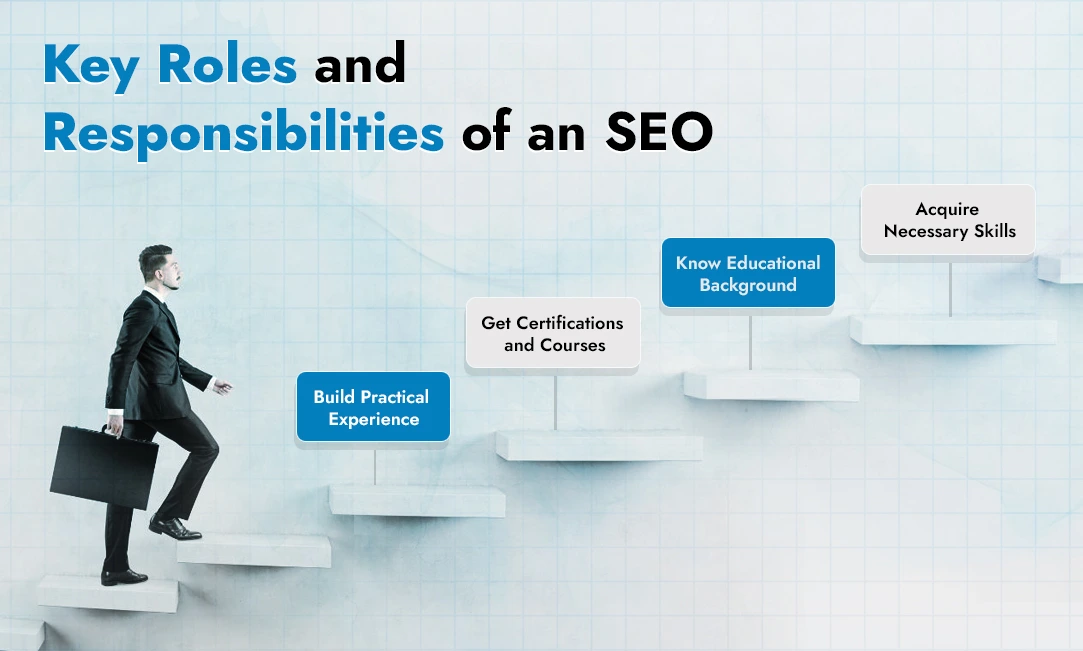 Key Roles and Responsibilities of an SEO

Build Practical Experience

Get Certifications and Courses

Know Educational Background

Acquire Necessary Skills